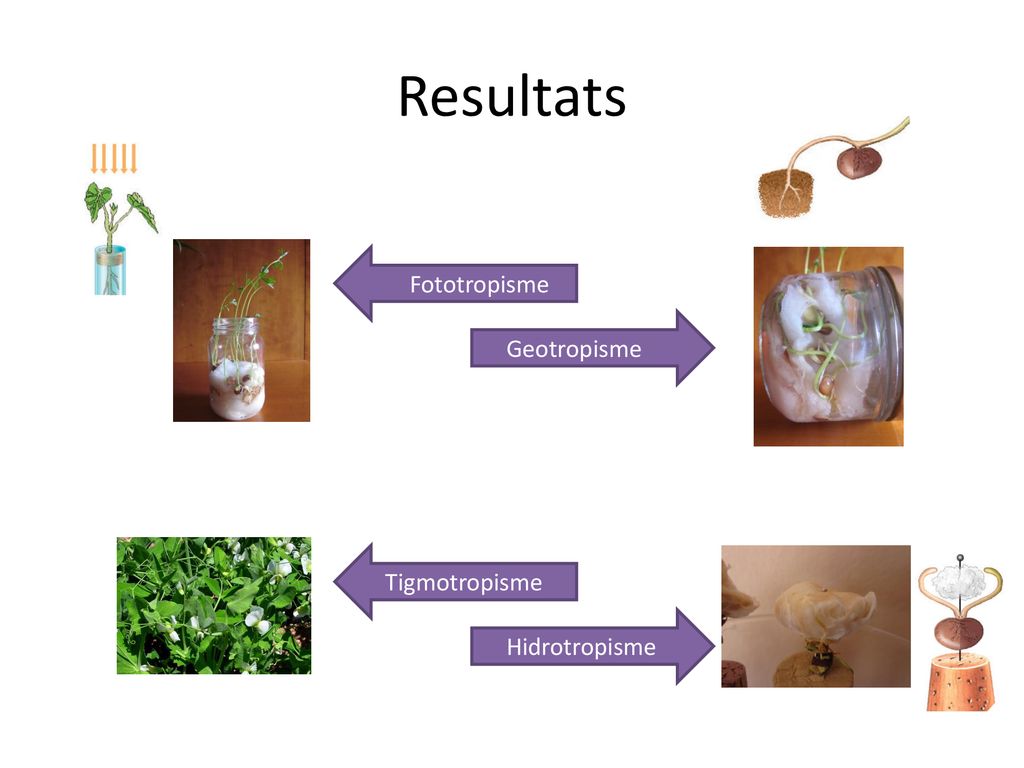 Resultats

Fototropisme

Geotropisme

Tigmotropisme

Hidrotropisme